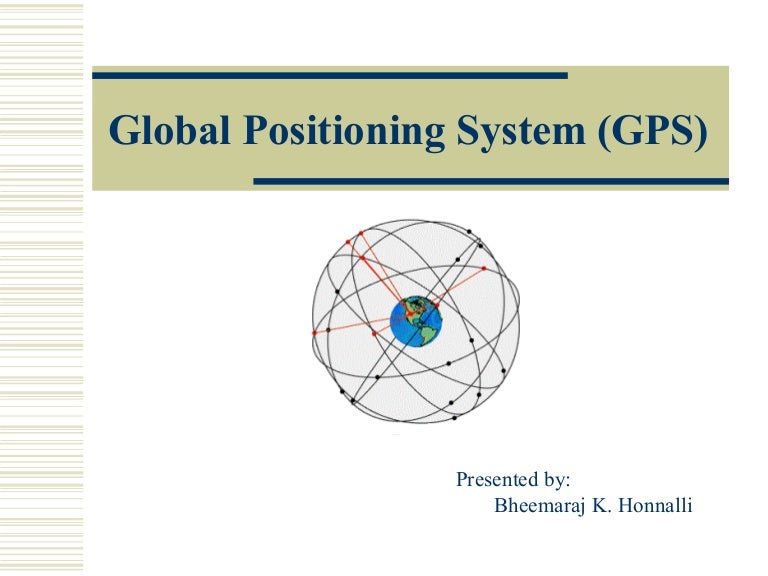 Global Positioning System (GPS)

Presented by:
Bheemaraj K. Honnalli